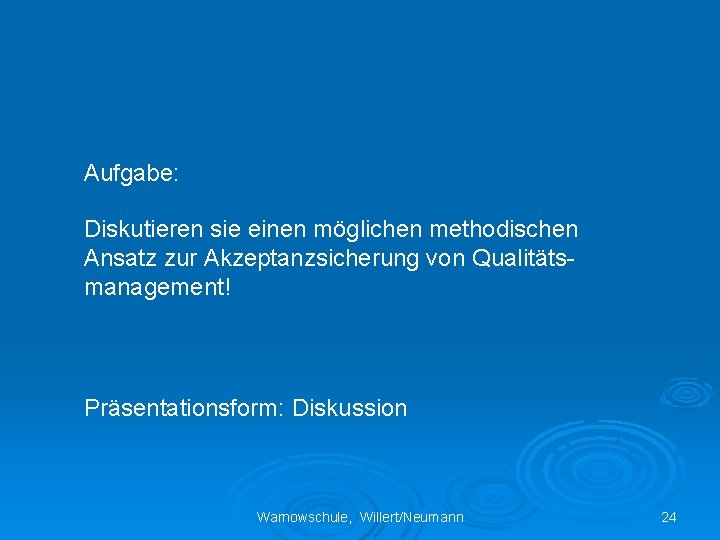 Aufgabe:

Diskutieren sie einen möglichen methodischen Ansatz zur Akzeptanzsicherung von Qualitätsmanagement!

Präsentationsform: Diskussion

Warnowschule, Willert/Neumann

24